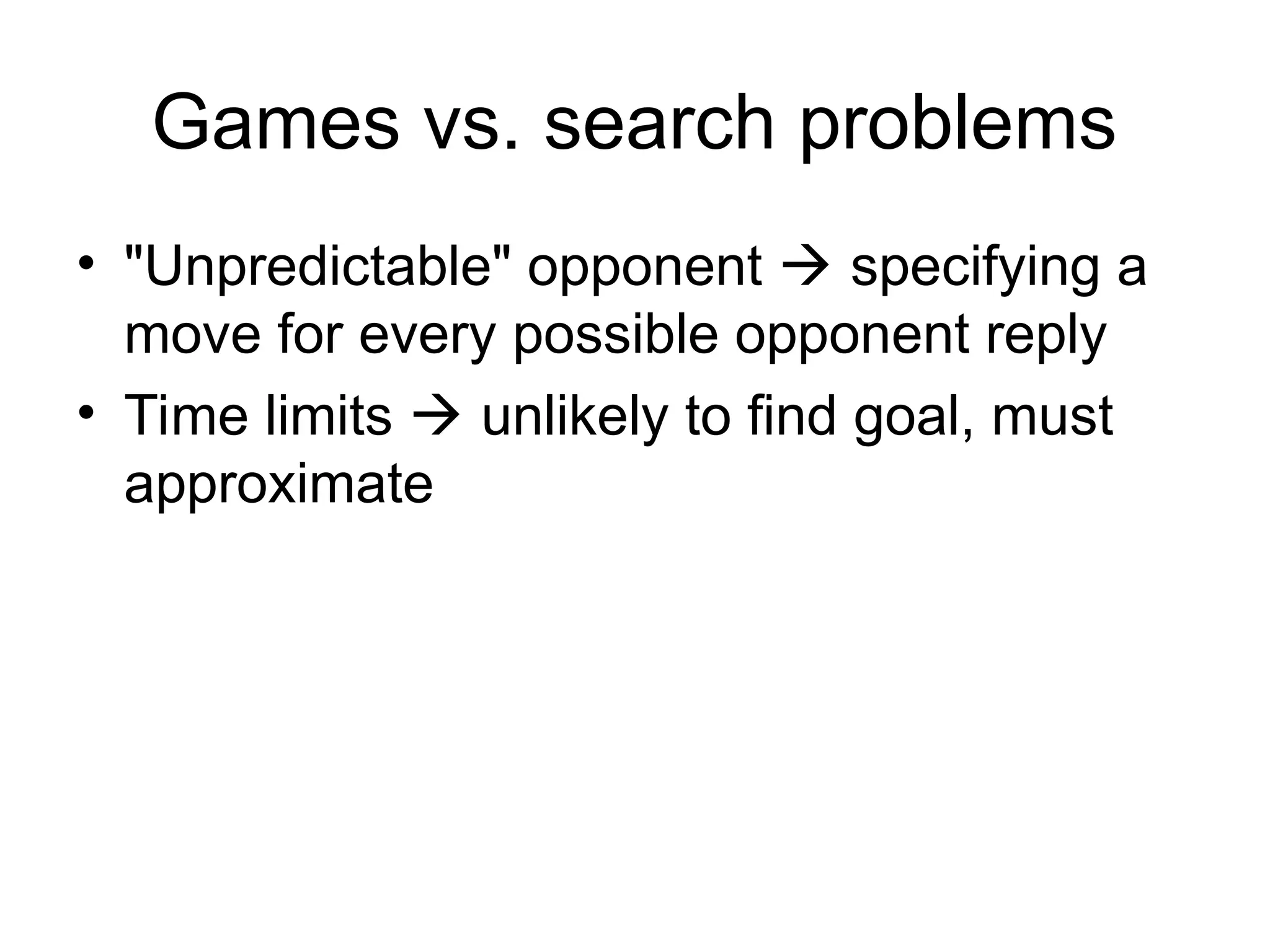 Games vs. search problems

• "Unpredictable" opponent → specifying a move for every possible opponent reply
• Time limits → unlikely to find goal, must approximate